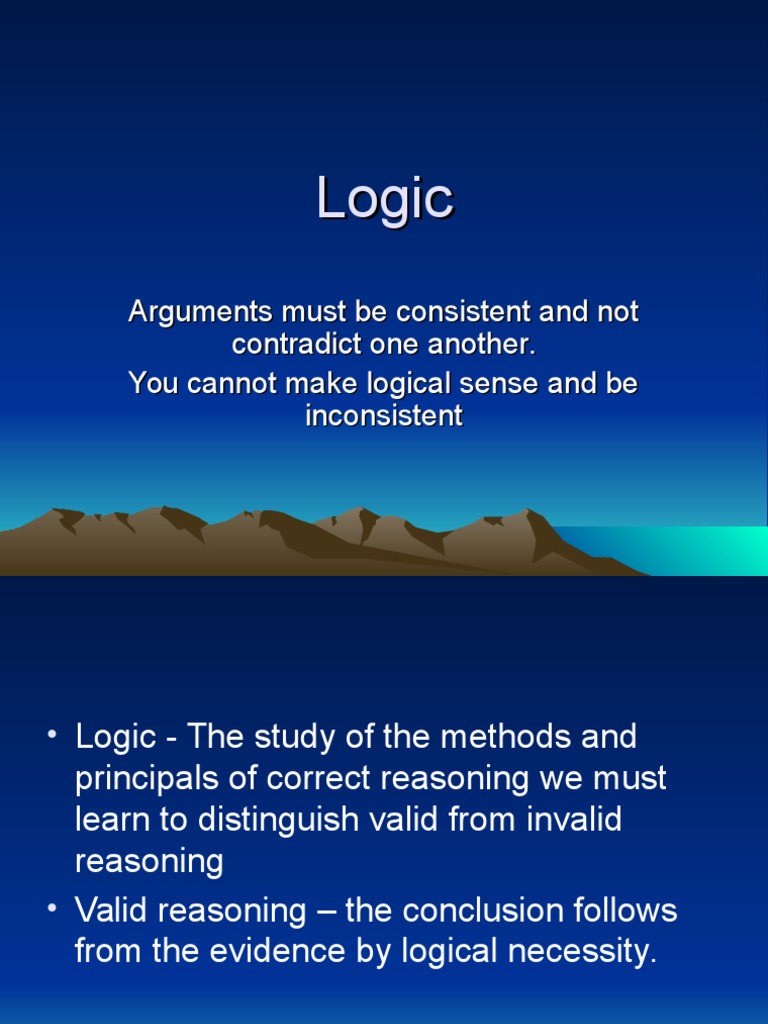 Logic

Arguments must be consistent and not contradict one another.

You cannot make logical sense and be inconsistent

• Logic - The study of the methods and principals of correct reasoning we must learn to distinguish valid from invalid reasoning

• Valid reasoning – the conclusion follows from the evidence by logical necessity.